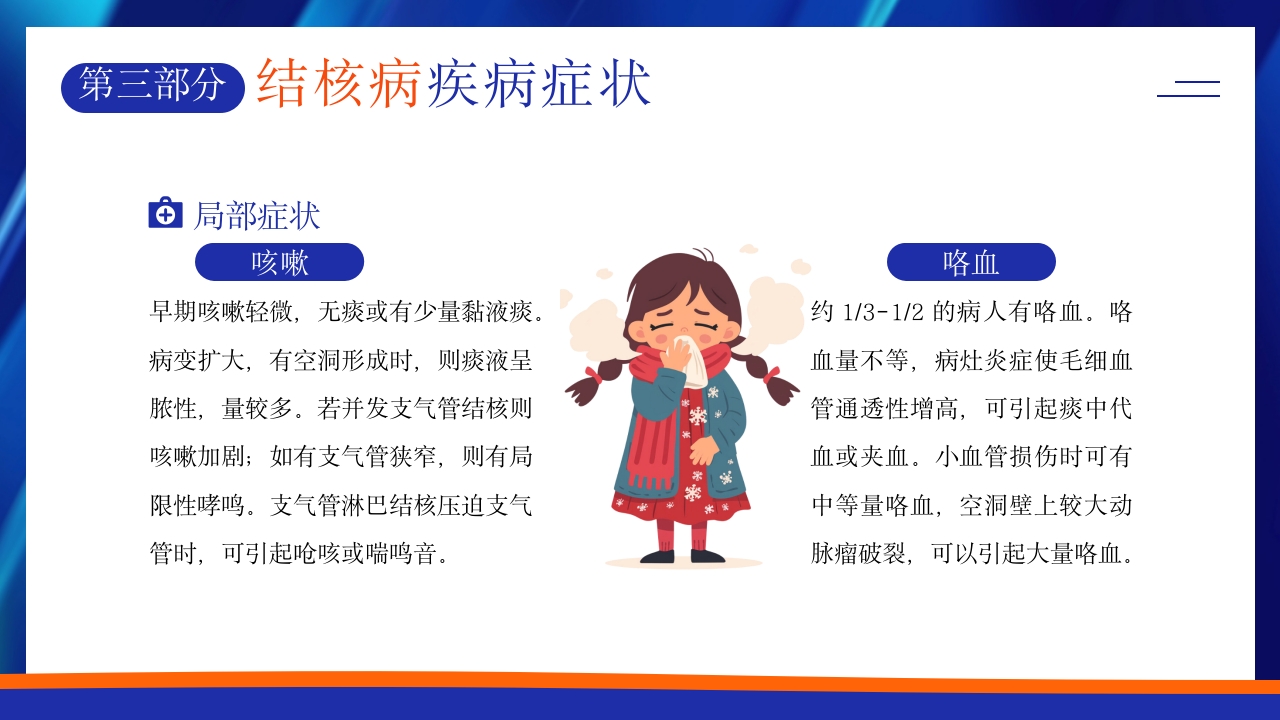 第三部分 结核病疾病症状

局部症状

咳嗽

早期咳嗽轻微，无痰或有少量黏液痰。病变扩大，有空洞形成时，则痰液呈脓性，量较多。若并发支气管结核则咳嗽加剧；如有支气管狭窄，则有局限性哮鸣。支气管淋巴结核压迫支气管时，可引起呛咳或喘鸣音。

咯血

约 1/3-1/2 的病人有咯血。咯血量不等，病灶炎症使毛细血管通透性增高，可引起痰中代血或夹血。小血管损伤时可有中等量咯血，空洞壁上较大动脉瘤破裂，可以引起大量咯血。